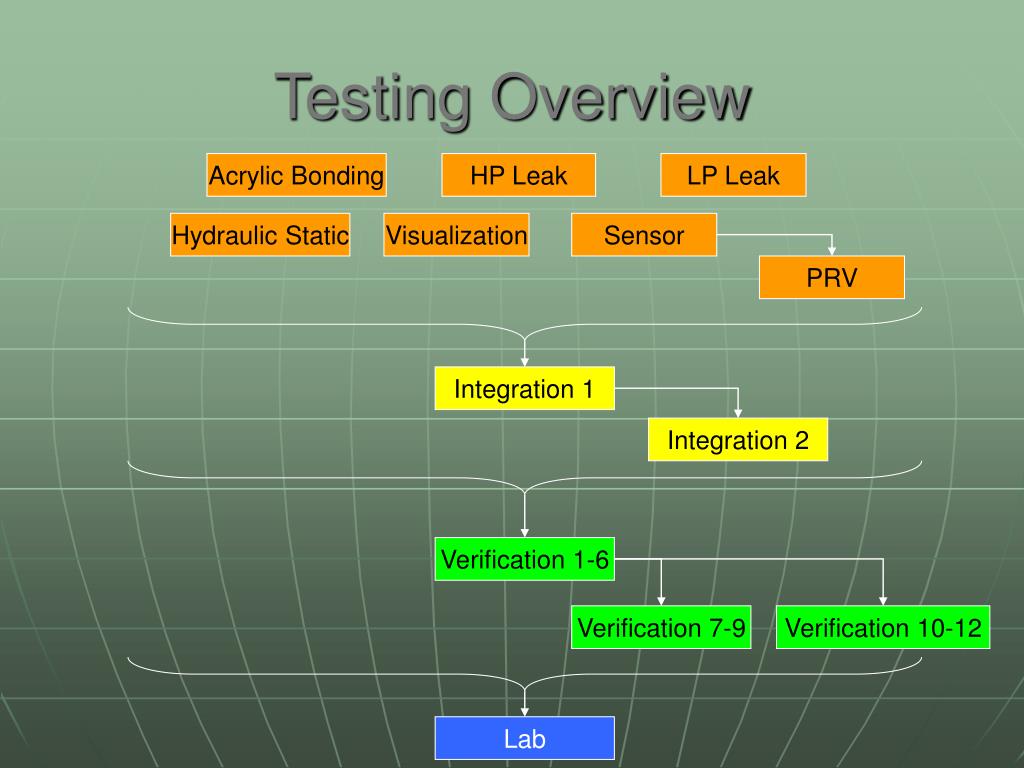 Testing Overview

Acrylic Bonding

HP Leak

LP Leak

Hydraulic Static

Visualization

Sensor

PRV

Integration 1

Integration 2

Verification 1-6

Verification 7-9

Verification 10-12

Lab